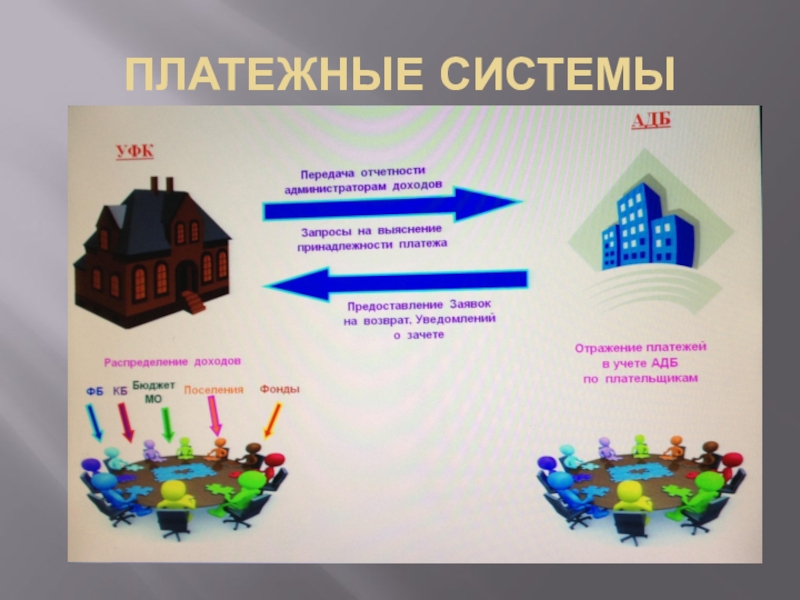 ПЛАТЕЖНЫЕ СИСТЕМЫ

УФК

АДБ

Передача отчетности администраторам доходов

Запросы на выяснение принадлежности платежа

Предоставление Заявок на возврат, Уведомлений о зачете

Распределение доходов

ФБ

КБ

Бюджет МО

Поселения

Фонды

Отражение платежей в учете АДБ по плательщикам